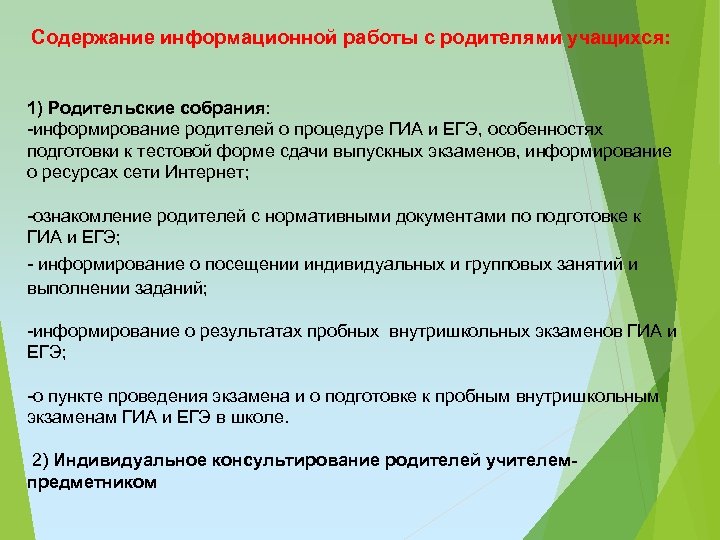 Содержание информационной работы с родителями учащихся:

1) Родительские собрания:
-информирование родителей о процедуре ГИА и ЕГЭ, особенностях подготовки к тестовой форме сдачи выпускных экзаменов, информирование о ресурсах сети Интернет;

-ознакомление родителей с нормативными документами по подготовке к ГИА и ЕГЭ;

- информирование о посещении индивидуальных и групповых занятий и выполнении заданий;

-информирование о результатах пробных внутришкольных экзаменов ГИА и ЕГЭ;

-о пункте проведения экзамена и о подготовке к пробным внутришкольным экзаменам ГИА и ЕГЭ в школе.

2) Индивидуальное консультирование родителей учителем-предметником